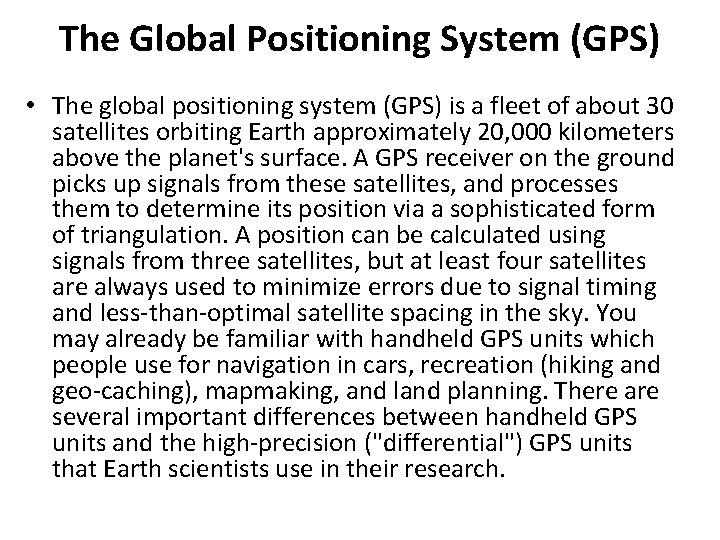 The Global Positioning System (GPS)

• The global positioning system (GPS) is a fleet of about 30 satellites orbiting Earth approximately 20,000 kilometers above the planet's surface. A GPS receiver on the ground picks up signals from these satellites, and processes them to determine its position via a sophisticated form of triangulation. A position can be calculated using signals from three satellites, but at least four satellites are always used to minimize errors due to signal timing and less-than-optimal satellite spacing in the sky. You may already be familiar with handheld GPS units which people use for navigation in cars, recreation (hiking and geo-caching), mapmaking, and land planning. There are several important differences between handheld GPS units and the high-precision ("differential") GPS units that Earth scientists use in their research.